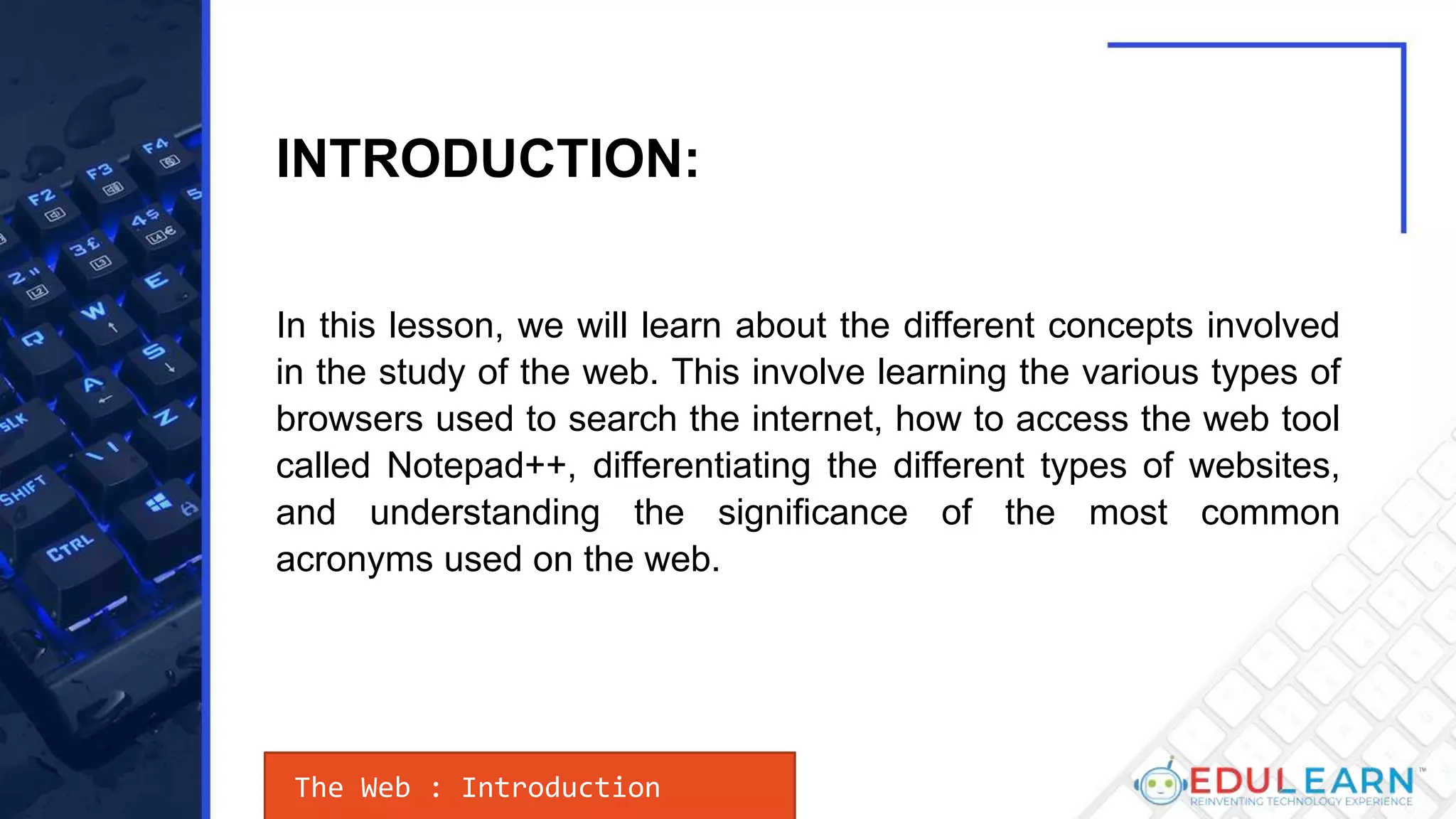 INTRODUCTION:

In this lesson, we will learn about the different concepts involved in the study of the web. This involve learning the various types of browsers used to search the internet, how to access the web tool called Notepad++, differentiating the different types of websites, and understanding the significance of the most common acronyms used on the web.

The Web : Introduction

EDULEARN™
REINVENTING TECHNOLOGY EXPERIENCE